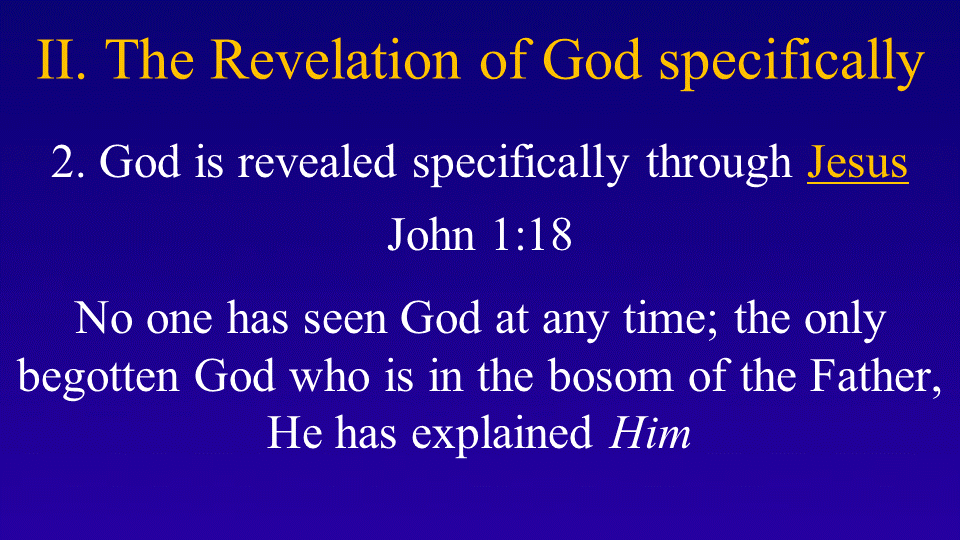 II. The Revelation of God specifically

2. God is revealed specifically through Jesus

John 1:18

No one has seen God at any time; the only begotten God who is in the bosom of the Father, He has explained Him